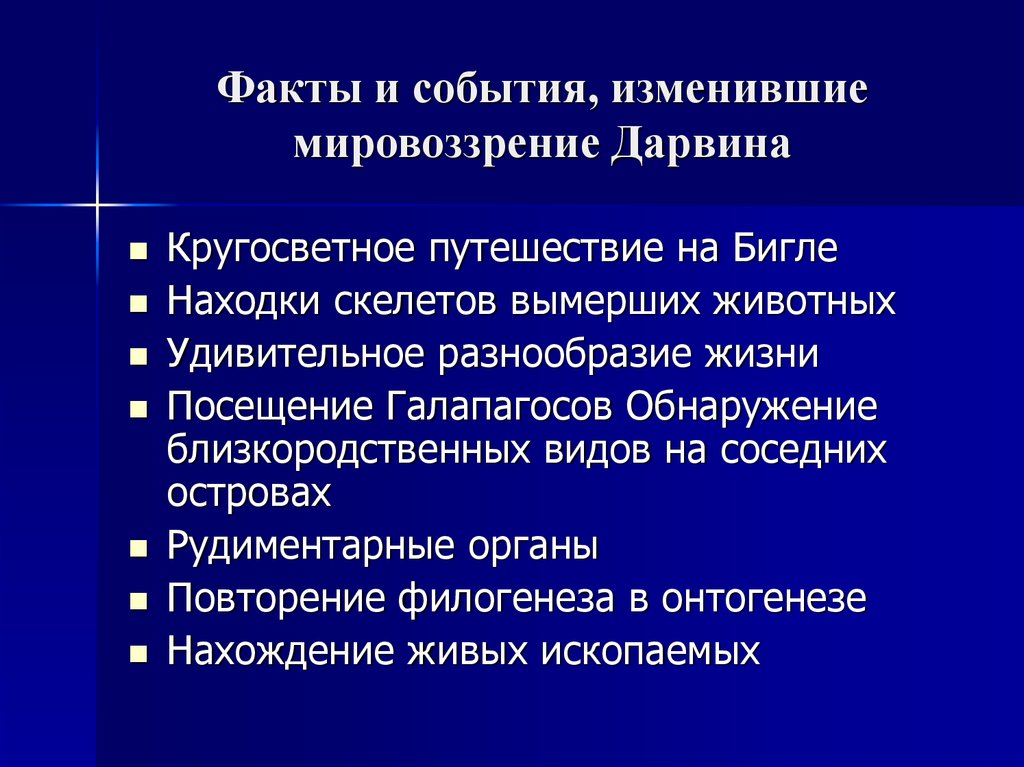 Факты и события, изменившие мировоззрение Дарвина

- Кругосветное путешествие на Бигле
- Находки скелетов вымерших животных
- Удивительное разнообразие жизни
- Посещение Галапагосов Обнаружение близкородственных видов на соседних островах
- Рудиментарные органы
- Повторение филогенеза в онтогенезе
- Нахождение живых ископаемых